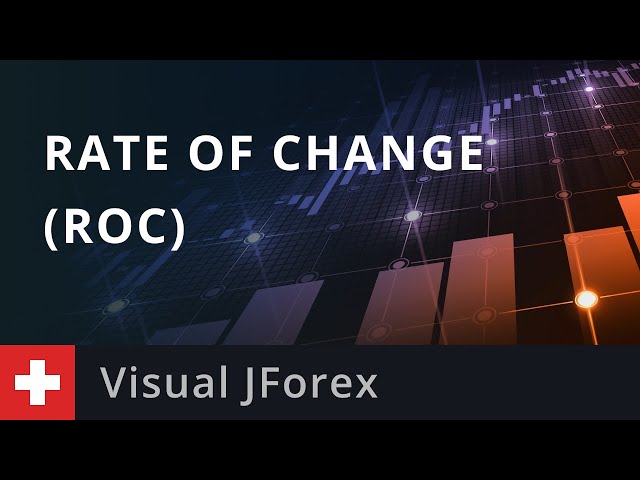 RATE OF CHANGE (ROC)

Visual JForex